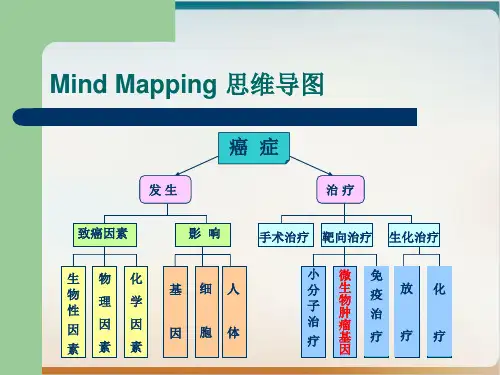 Mind Mapping 思维导图

癌 症

发 生

治 疗

致癌因素

影 响

手术治疗

靶向治疗

生化治疗

生物性因素

物理因素

化学因素

基因

细胞

人体

小分子治疗

微生物肿瘤基因

免疫治疗

放疗

化疗